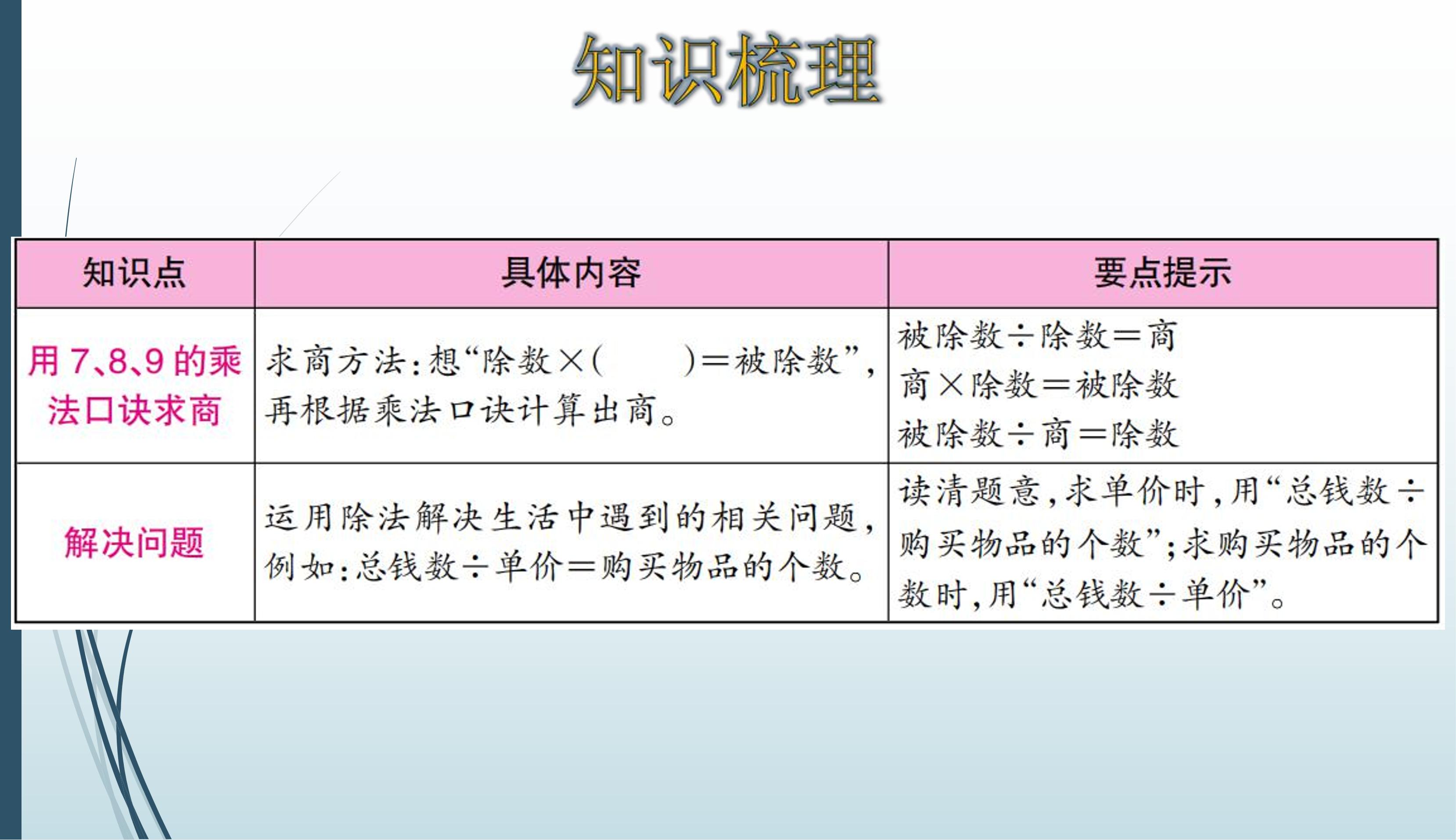 知识梳理

| 知识点 | 具体内容 | 要点提示 |
|---|---|---|
| 用7、8、9的乘法口诀求商 | 求商方法:想“除数×(  )=被除数”,再根据乘法口诀计算出商。 | 被除数÷除数=商 商×除数=被除数 被除数÷商=除数 |
| 解决问题 | 运用除法解决生活中遇到的相关问题,例如:总钱数÷单价=购买物品的个数。 | 读清题意,求单价时,用“总钱数÷购买物品的个数”;求购买物品的个数时,用“总钱数÷单价”。 |